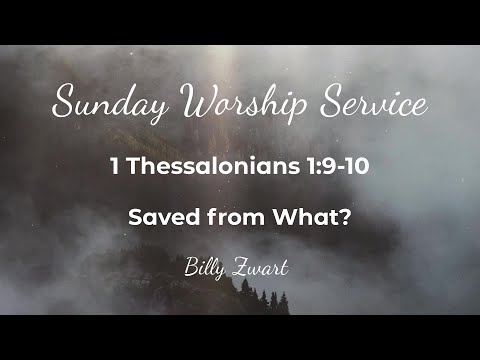 Sunday Worship Service

1 Thessalonians 1:9-10

Saved from What?

Billy Zwart